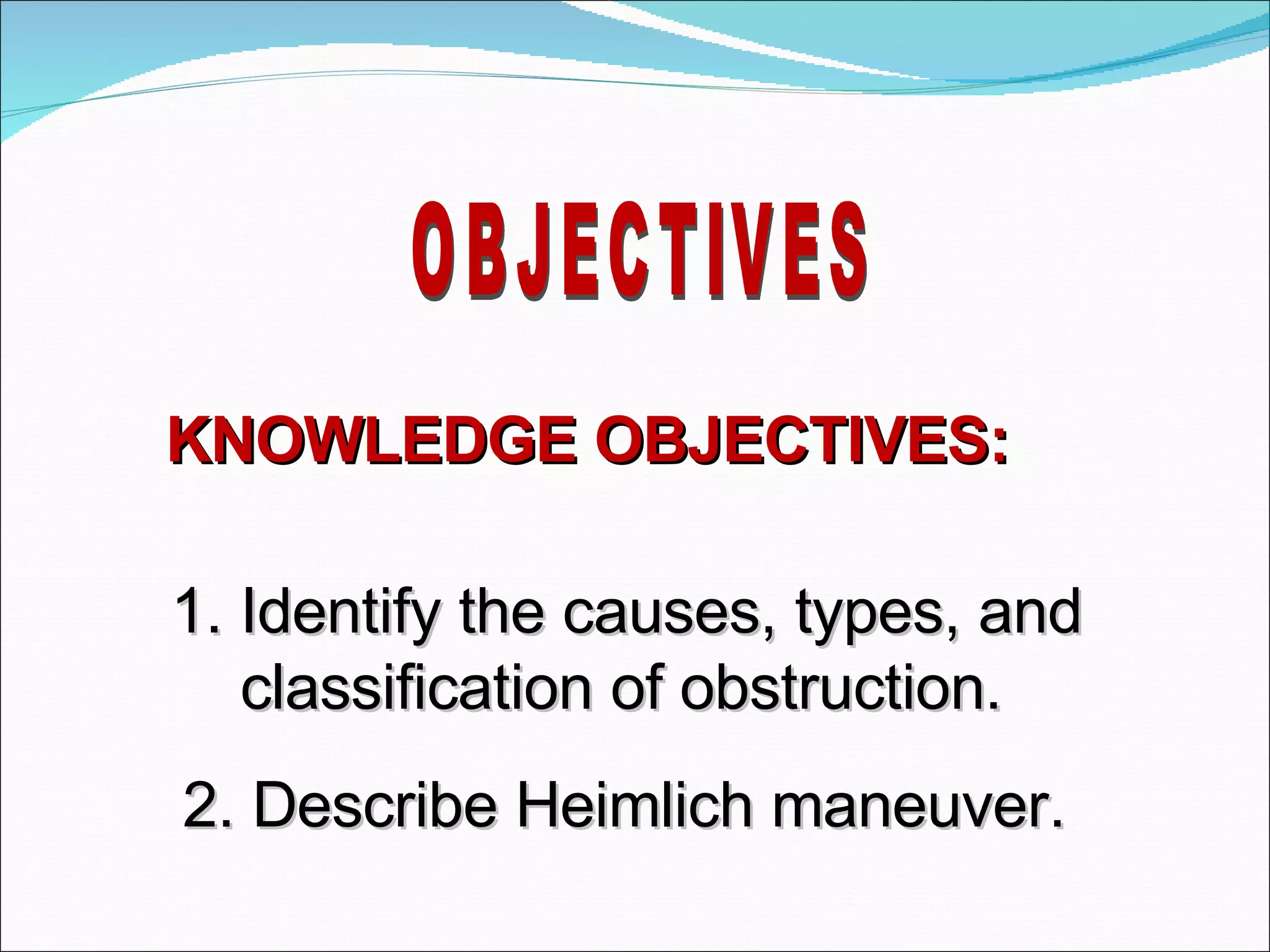 OBJECTIVES

KNOWLEDGE OBJECTIVES:

1. Identify the causes, types, and classification of obstruction.

2. Describe Heimlich maneuver.